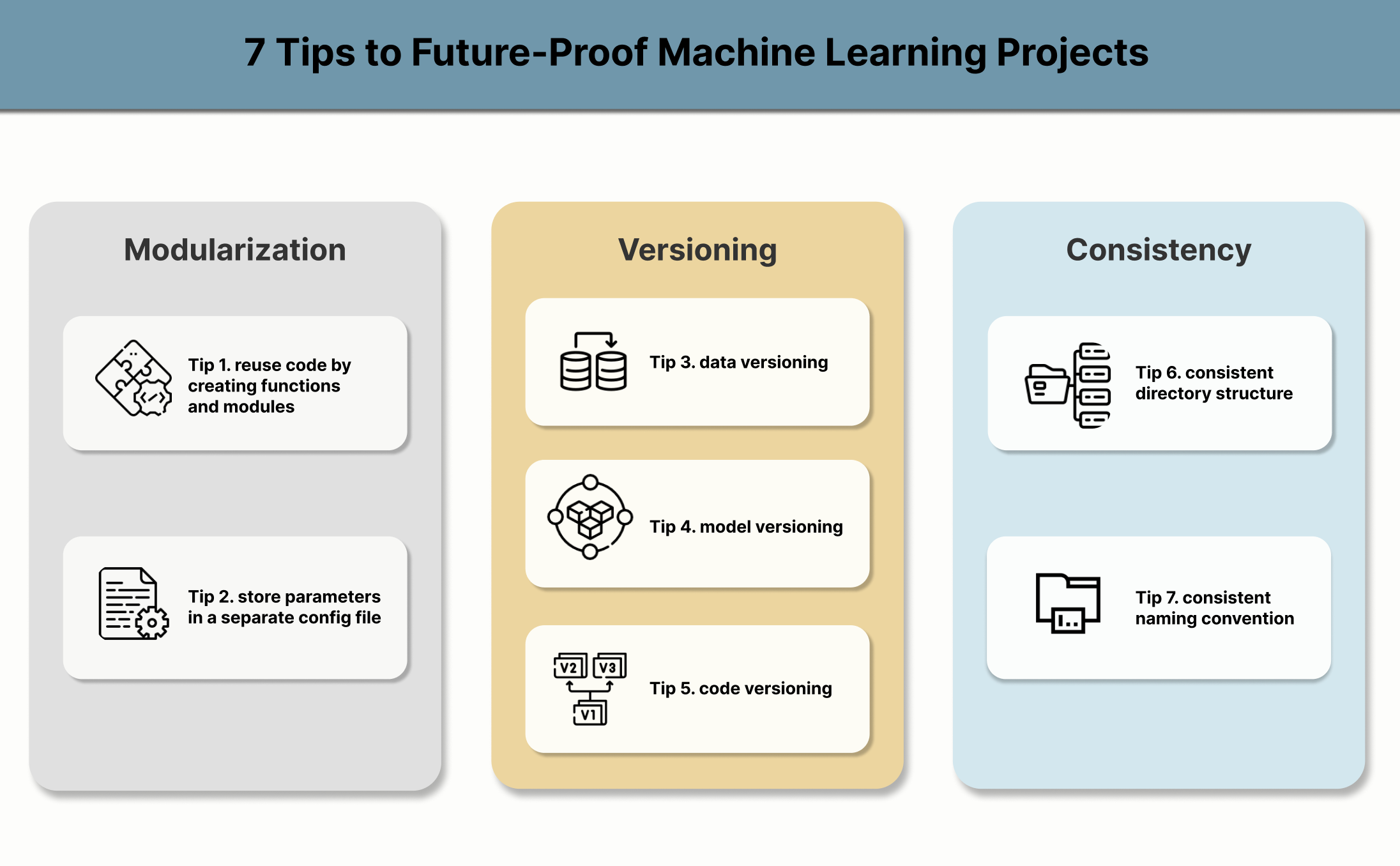 7 Tips to Future-Proof Machine Learning Projects

Modularization

Tip 1. reuse code by creating functions and modules

Tip 2. store parameters in a separate config file

Versioning

Tip 3. data versioning

Tip 4. model versioning

V2 V3 V1

Tip 5. code versioning

Consistency

Tip 6. consistent directory structure

Tip 7. consistent naming convention